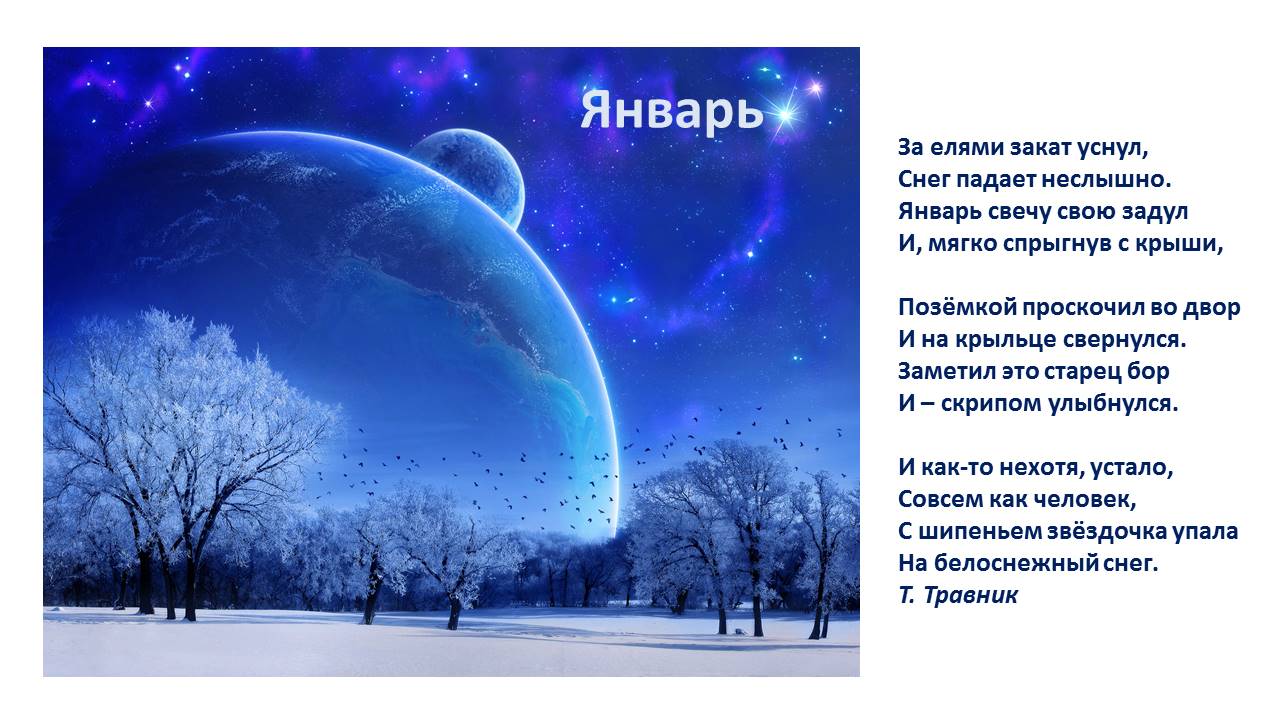 Январь

За елями закат уснул,
Снег падает неслышно.
Январь свечу свою задул
И, мягко спрыгнув с крыши,

Позёмкой проскочил во двор
И на крыльце свернулся.
Заметил это старец бор
И – скрипом улыбнулся.

И как-то нехотя, устало,
Совсем как человек,
С шипеньем звёздочка упала
На белоснежный снег.
Т. Травник